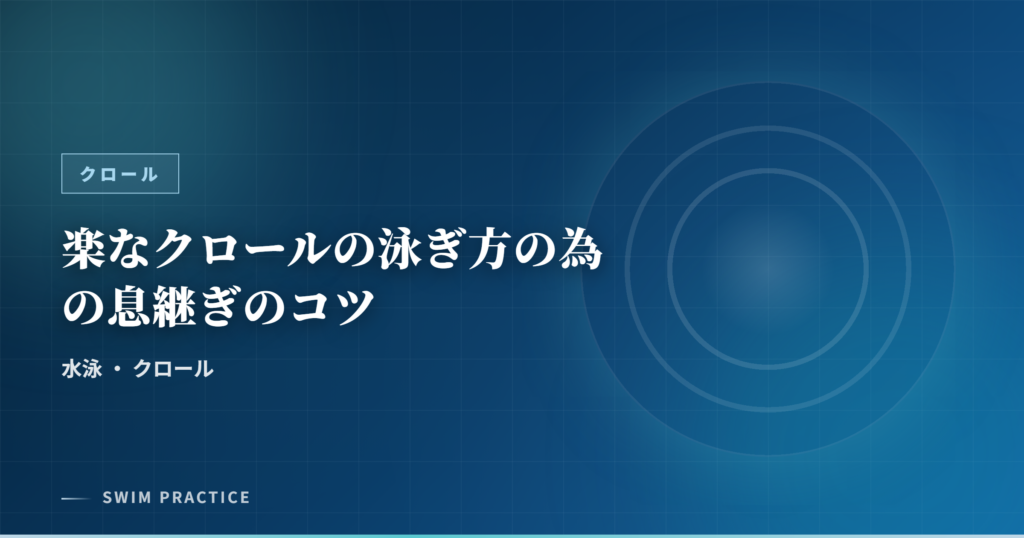 クロール

楽なクロールの泳ぎ方の為の息継ぎのコツ

水泳 ・ クロール

SWIM PRACTICE